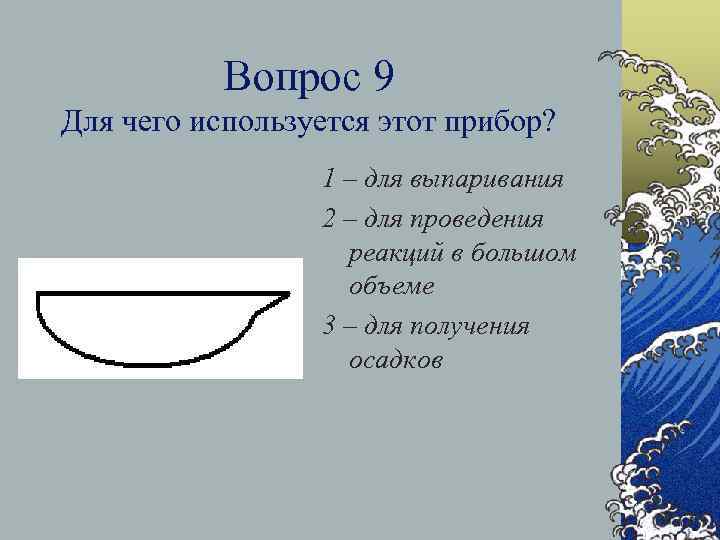 Вопрос 9
Для чего используется этот прибор?

1 – для выпаривания

2 – для проведения реакций в большом объеме

3 – для получения осадков